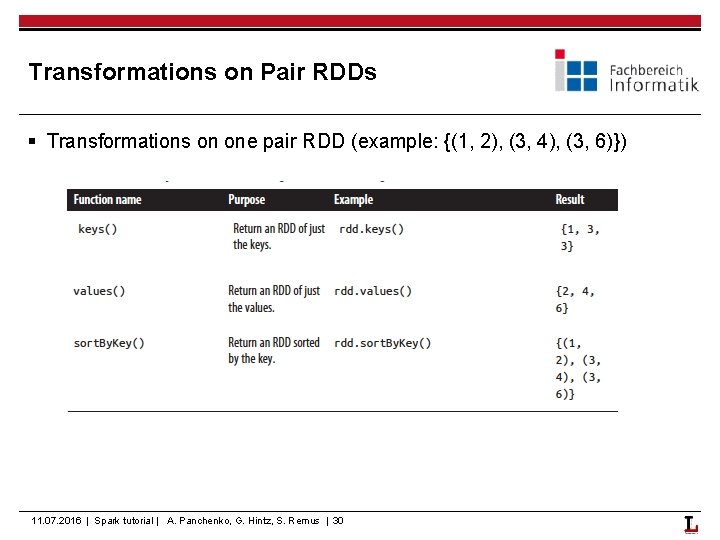 Transformations on Pair RDDs

Fachbereich Informatik

▪ Transformations on one pair RDD (example: {(1, 2), (3, 4), (3, 6)})

| Function name | Purpose | Example | Result |
|---|---|---|---|
| keys() | Return an RDD of just the keys. | rdd.keys() | {1, 3, 3} |
| values() | Return an RDD of just the values. | rdd.values() | {2, 4, 6} |
| sortByKey() | Return an RDD sorted by the key. | rdd.sortByKey() | {(1, 2), (3, 4), (3, 6)} |

11.07.2016 | Spark tutorial | A. Panchenko, G. Hintz, S. Remus | 30